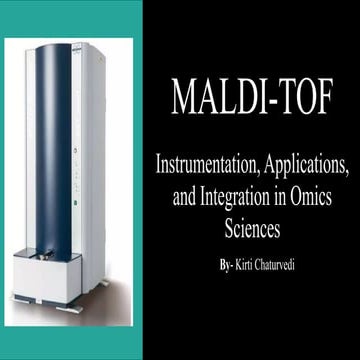 MALDI-TOF

Instrumentation, Applications, and Integration in Omics Sciences

By- Kirti Chaturvedi